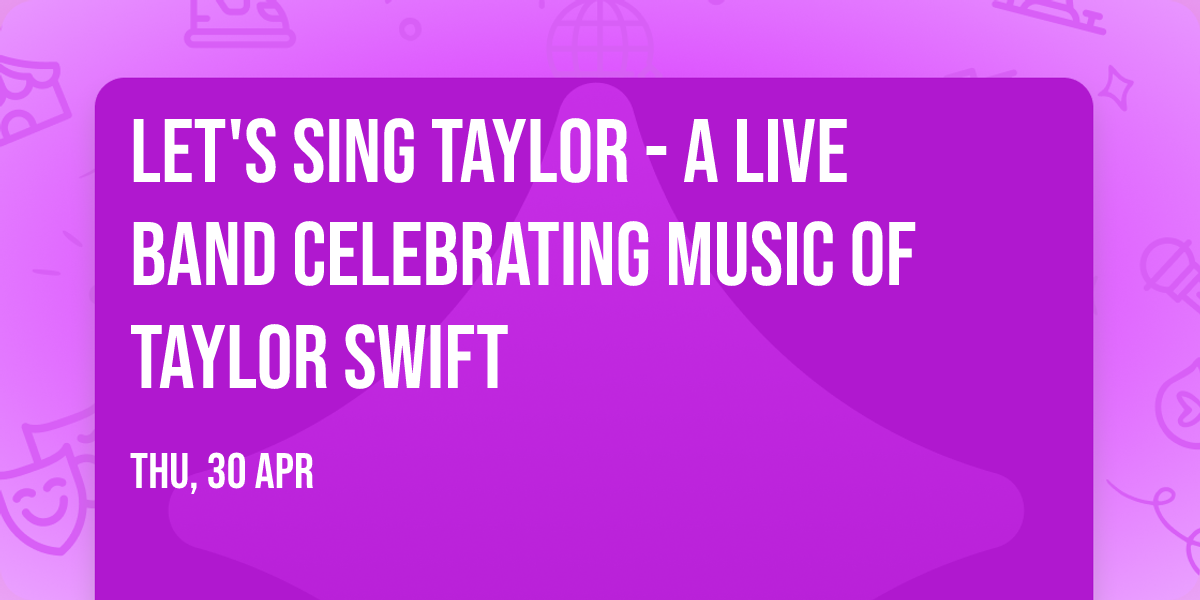 LET'S SING TAYLOR - A LIVE BAND CELEBRATING MUSIC OF TAYLOR SWIFT

THU, 30 APR